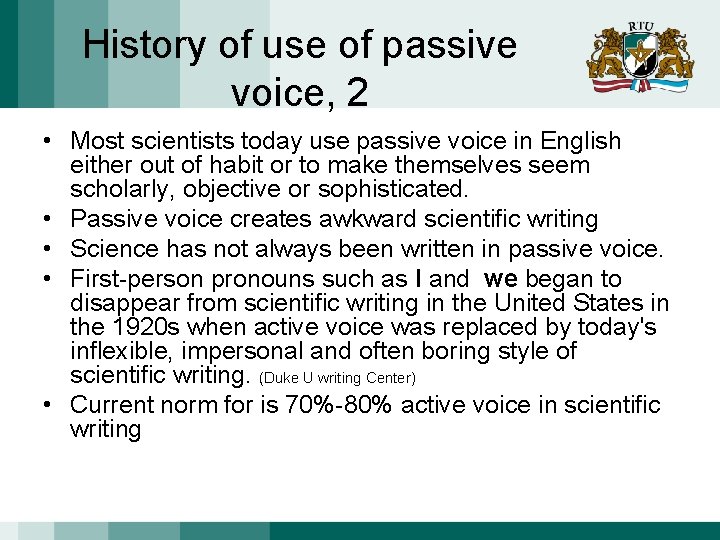 History of use of passive voice, 2

RTU

• Most scientists today use passive voice in English either out of habit or to make themselves seem scholarly, objective or sophisticated.
• Passive voice creates awkward scientific writing
• Science has not always been written in passive voice.
• First-person pronouns such as I and we began to disappear from scientific writing in the United States in the 1920s when active voice was replaced by today's inflexible, impersonal and often boring style of scientific writing. (Duke U writing Center)
• Current norm for is 70%-80% active voice in scientific writing